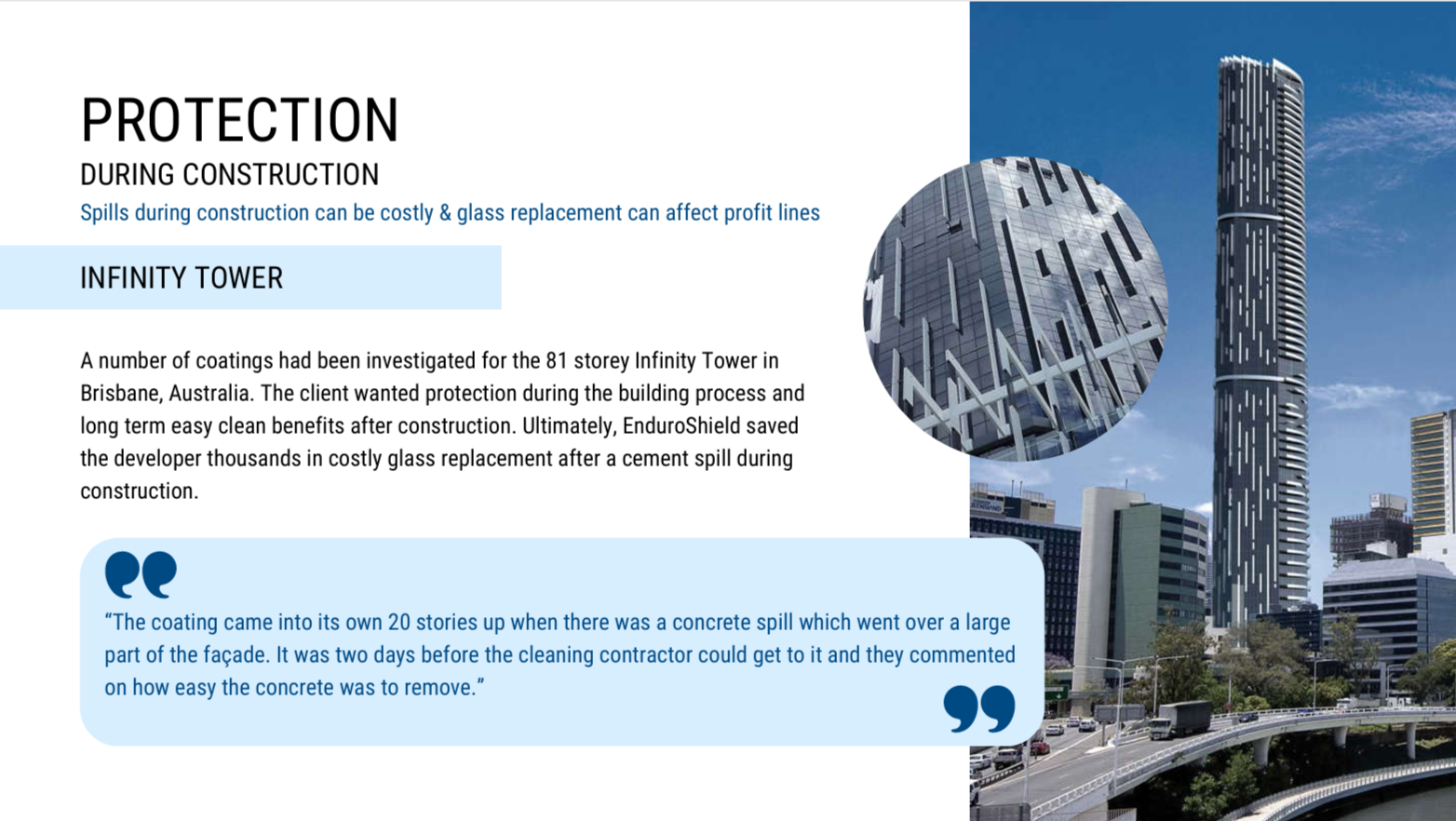 PROTECTION
DURING CONSTRUCTION
Spills during construction can be costly & glass replacement can affect profit lines

INFINITY TOWER

A number of coatings had been investigated for the 81 storey Infinity Tower in Brisbane, Australia. The client wanted protection during the building process and long term easy clean benefits after construction. Ultimately, EnduroShield saved the developer thousands in costly glass replacement after a cement spill during construction.

"The coating came into its own 20 stories up when there was a concrete spill which went over a large part of the façade. It was two days before the cleaning contractor could get to it and they commented on how easy the concrete was to remove."